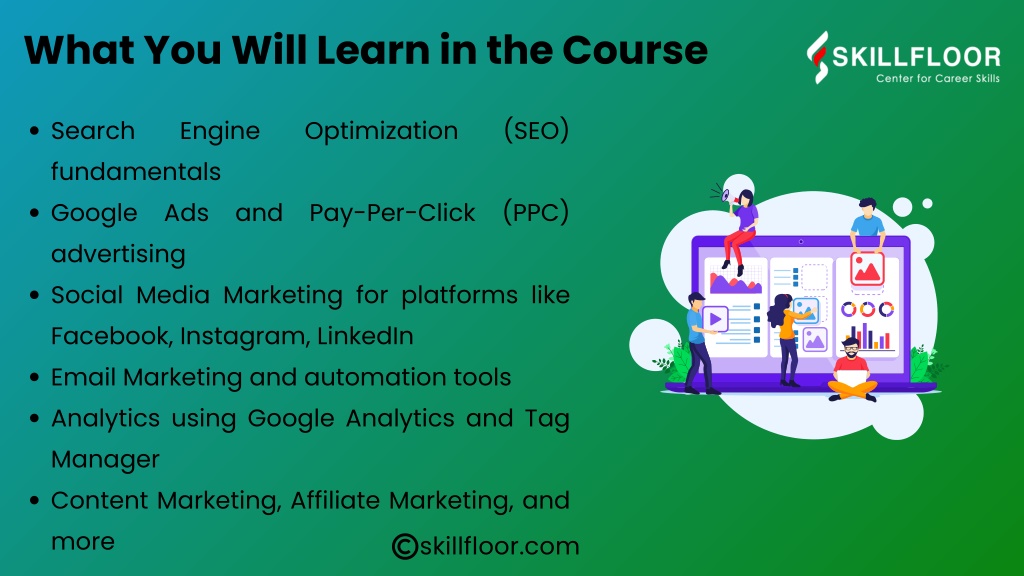 What You Will Learn in the Course

SKILLFLOOR
Center for Career Skills

- Search Engine Optimization (SEO) fundamentals
- Google Ads and Pay-Per-Click (PPC) advertising
- Social Media Marketing for platforms like Facebook, Instagram, LinkedIn
- Email Marketing and automation tools
- Analytics using Google Analytics and Tag Manager
- Content Marketing, Affiliate Marketing, and more

©skillfloor.com